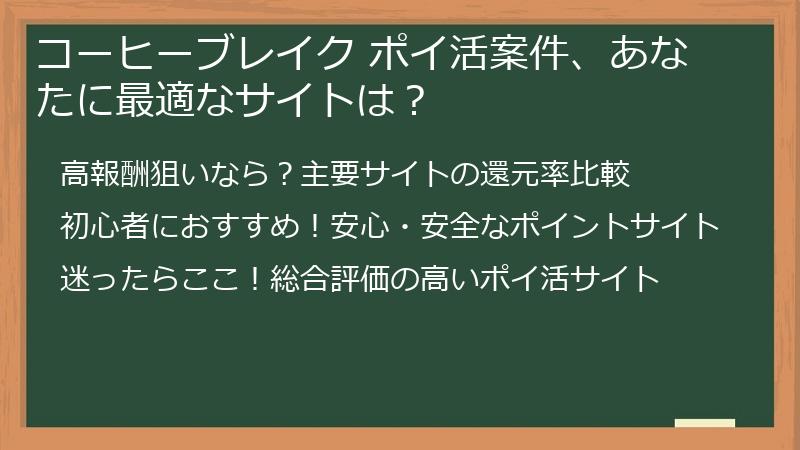 コーヒーブレイク ポイ活案件、あなたに最適なサイトは？

高報酬狙いなら？主要サイトの還元率比較

初心者におすすめ！安心・安全なポイントサイト

迷ったらここ！総合評価の高いポイ活サイト